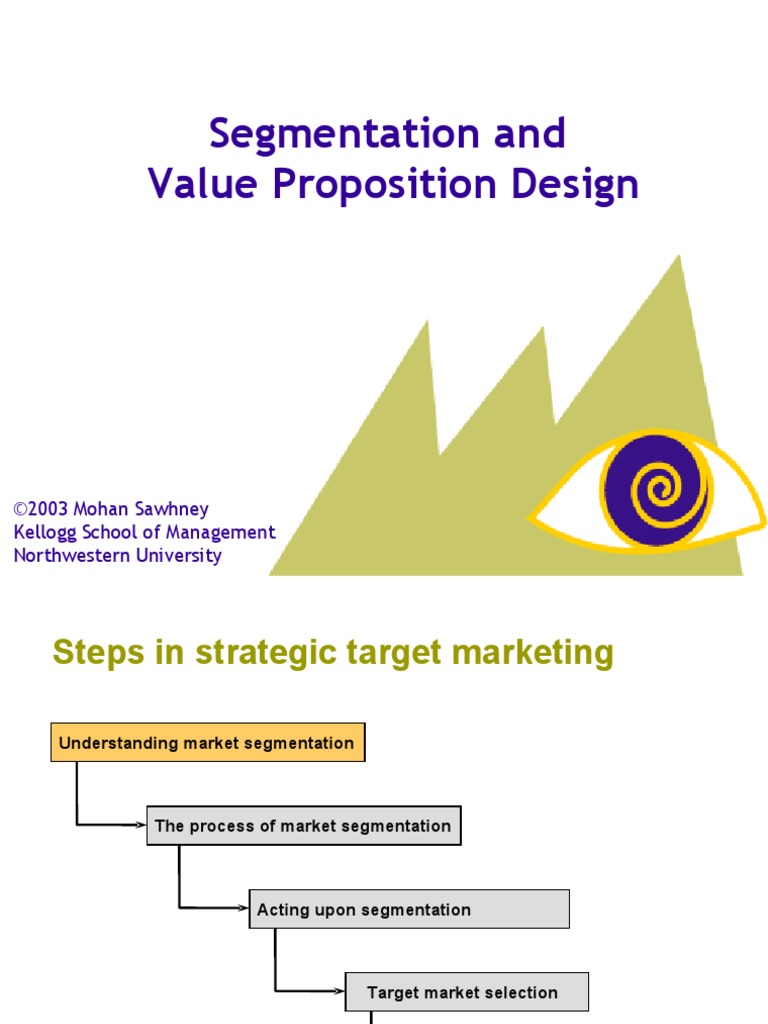 Segmentation and
Value Proposition Design

©2003 Mohan Sawhney
Kellogg School of Management
Northwestern University

Steps in strategic target marketing

Understanding market segmentation

The process of market segmentation

Acting upon segmentation

Target market selection